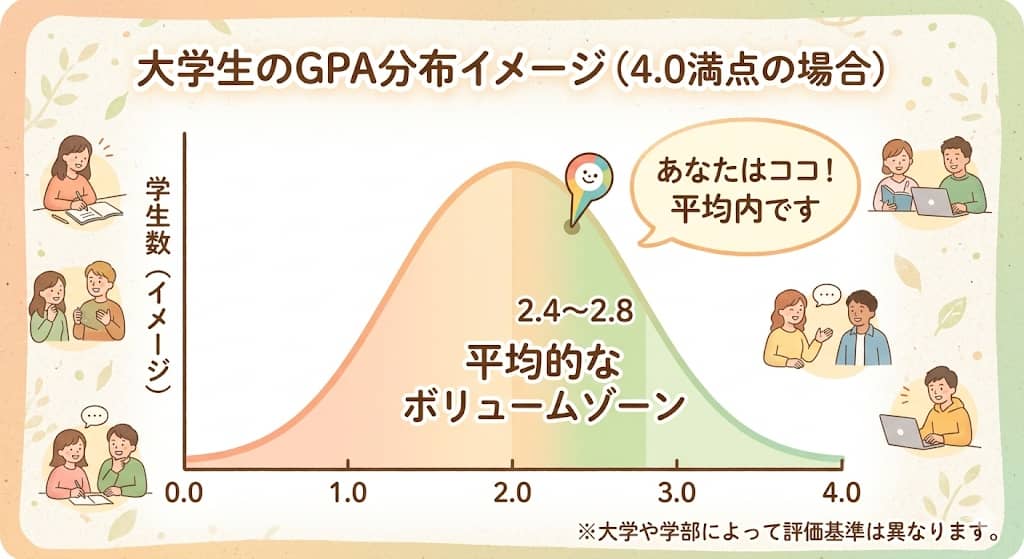 大学生のGPA分布イメージ（4.0満点の場合）

学生数（イメージ）

あなたはココ！
平均内です

2.4〜2.8
平均的な
ボリュームゾーン

0.0
1.0
2.0
3.0
4.0

※大学や学部によって評価基準は異なります。